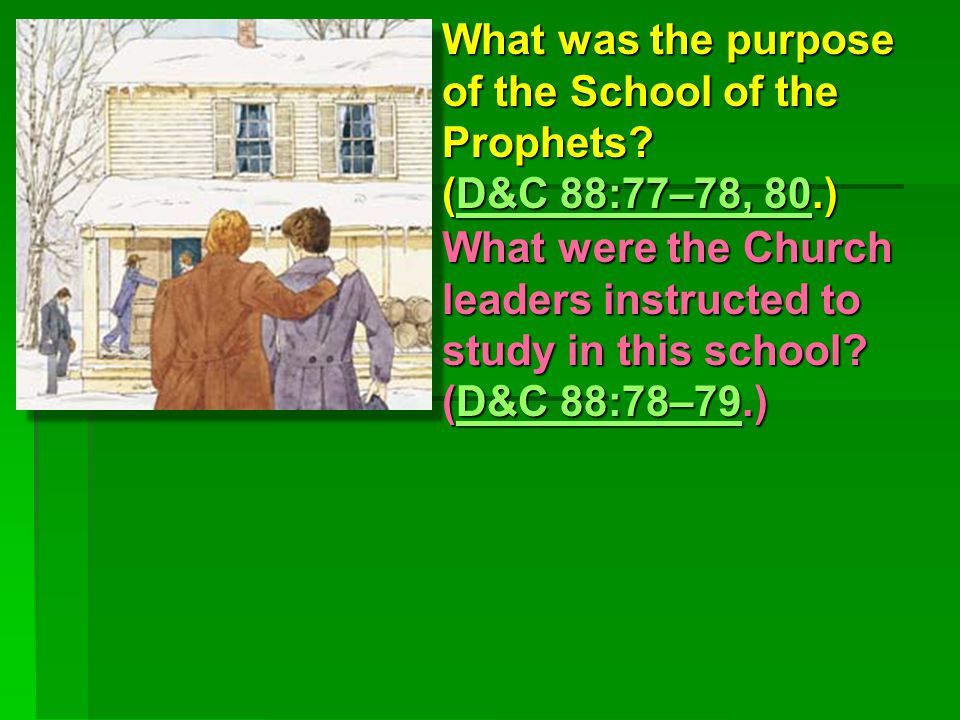 What was the purpose of the School of the Prophets?
(D&C 88:77–78, 80.)
What were the Church leaders instructed to study in this school?
(D&C 88:78–79.)